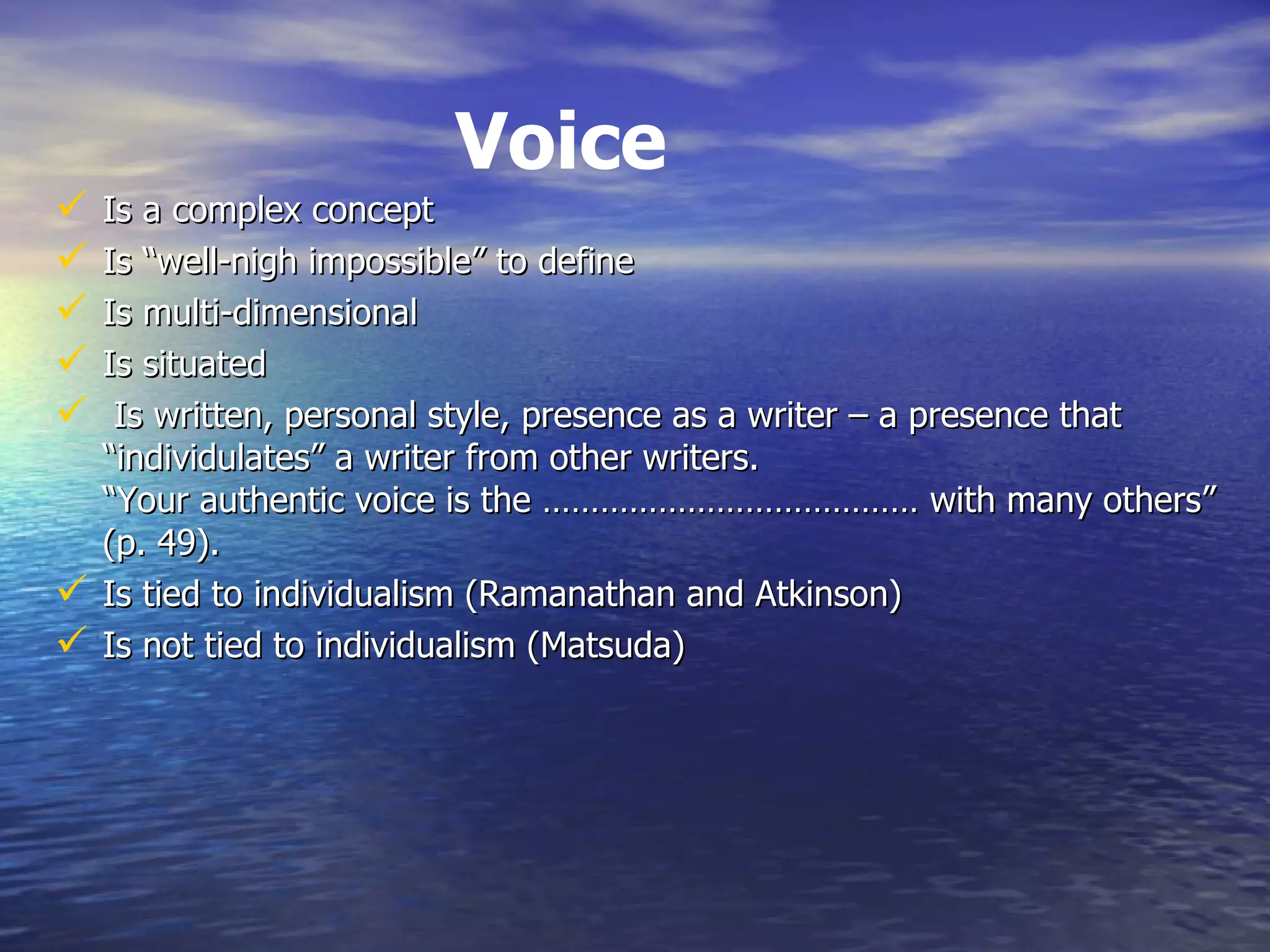 Voice

✓ Is a complex concept
✓ Is “well-nigh impossible” to define
✓ Is multi-dimensional
✓ Is situated
✓ Is written, personal style, presence as a writer – a presence that “individulates” a writer from other writers.
“Your authentic voice is the ………………………………… with many others” (p. 49).
✓ Is tied to individualism (Ramanathan and Atkinson)
✓ Is not tied to individualism (Matsuda)